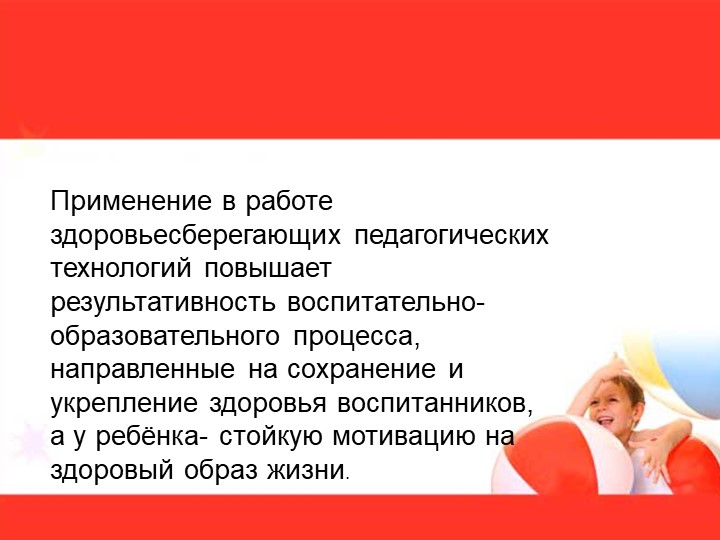 Применение в работе здоровьесберегающих педагогических технологий повышает результативность воспитательно-образовательного процесса, направленные на сохранение и укрепление здоровья воспитанников, а у ребёнка- стойкую мотивацию на здоровый образ жизни.